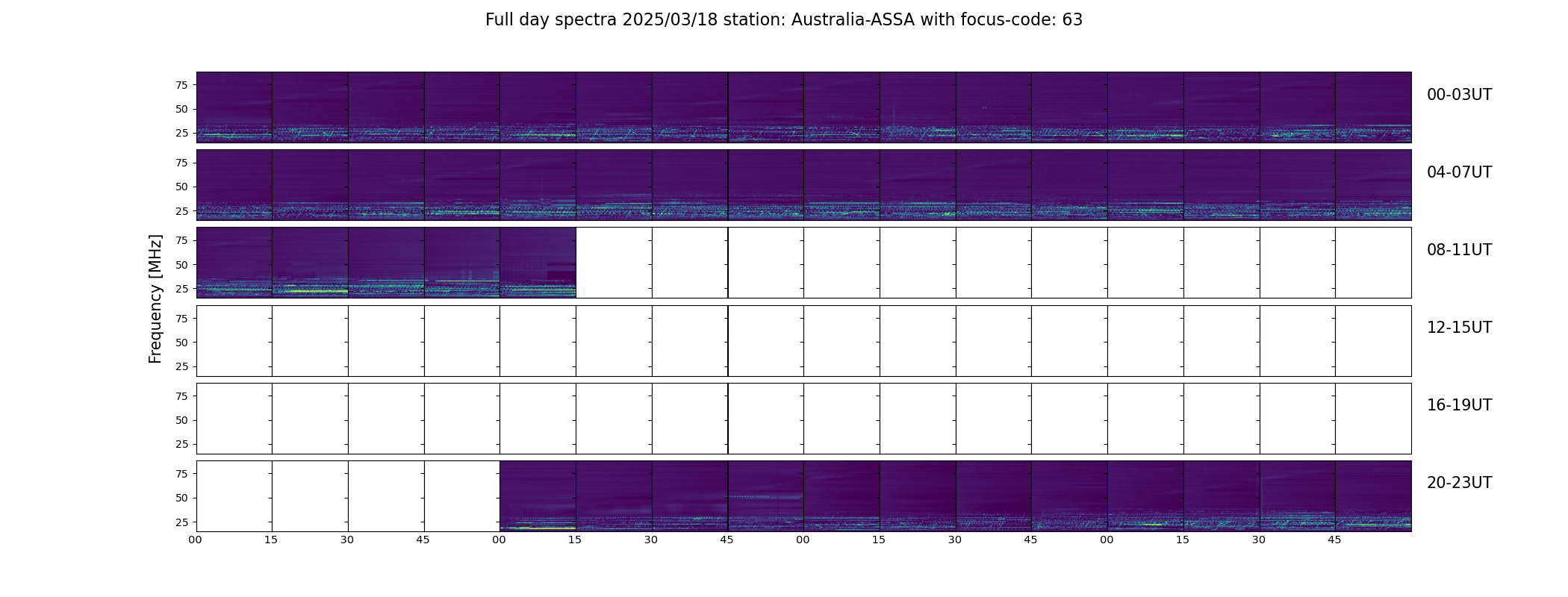 Full day spectra 2025/03/18 station: Australia-ASSA with focus-code: 63

Frequency [MHz]

75
50
25
00-03UT

75
50
25
04-07UT

75
50
25
08-11UT

75
50
25
12-15UT

75
50
25
16-19UT

75
50
25
20-23UT

00 15 30 45 00 15 30 45 00 15 30 45 00 15 30 45